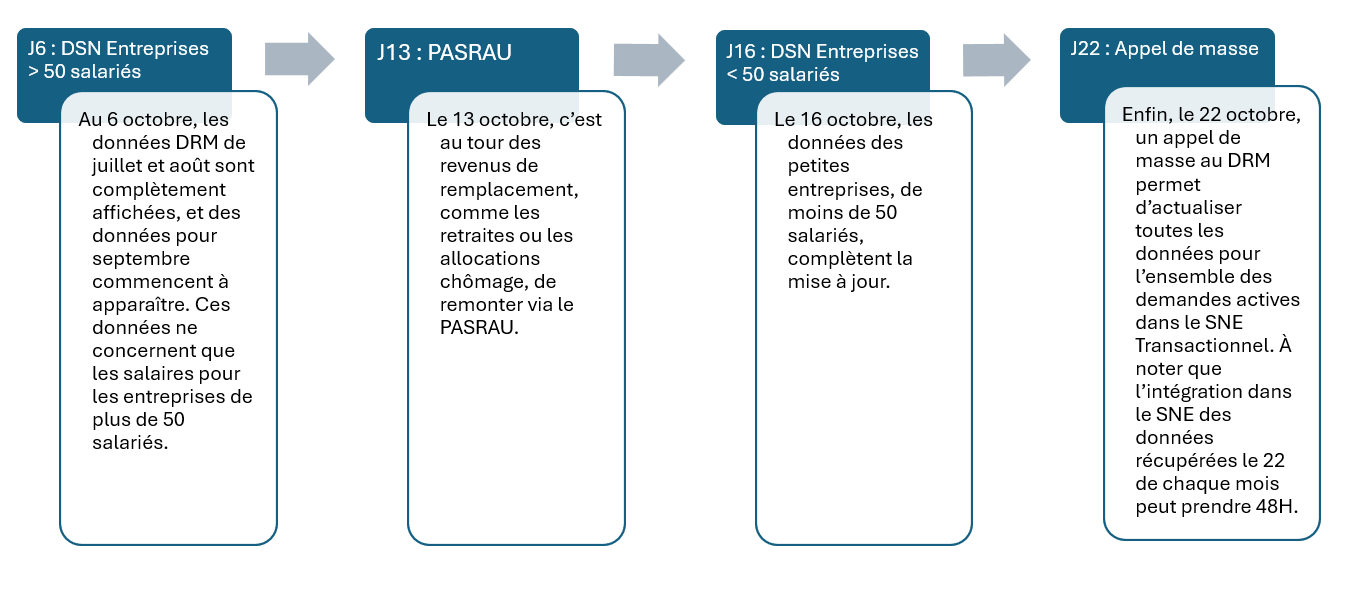 J6 : DSN Entreprises > 50 salariés

Au 6 octobre, les données DRM de juillet et août sont complètement affichées, et des données pour septembre commencent à apparaître. Ces données ne concernent que les salaires pour les entreprises de plus de 50 salariés.

J13 : PASRAU

Le 13 octobre, c'est au tour des revenus de remplacement, comme les retraites ou les allocations chômage, de remonter via le PASRAU.

J16 : DSN Entreprises < 50 salariés

Le 16 octobre, les données des petites entreprises, de moins de 50 salariés, complètent la mise à jour.

J22 : Appel de masse

Enfin, le 22 octobre, un appel de masse au DRM permet d'actualiser toutes les données pour l'ensemble des demandes actives dans le SNE Transactionnel. À noter que l'intégration dans le SNE des données récupérées le 22 de chaque mois peut prendre 48H.